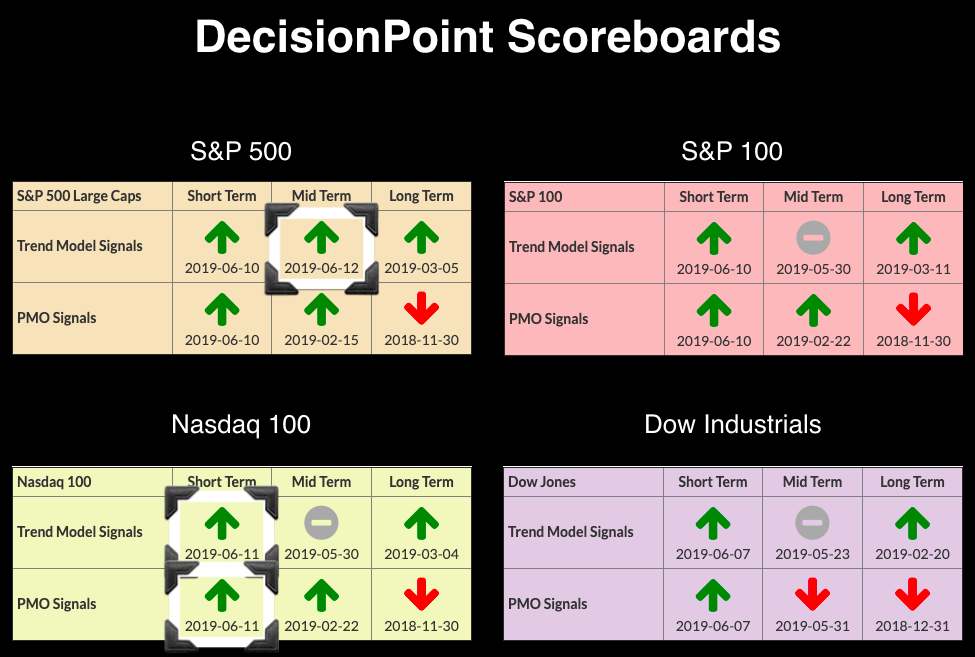 DecisionPoint Scoreboards

S&P 500

| S&P 500 Large Caps | Short Term | Mid Term | Long Term |
|---|---|---|---|
| Trend Model Signals | 2019-06-10 | 2019-06-12 | 2019-03-05 |
| PMO Signals | 2019-06-10 | 2019-02-15 | 2018-11-30 |

S&P 100

| S&P 100 | Short Term | Mid Term | Long Term |
|---|---|---|---|
| Trend Model Signals | 2019-06-10 | 2019-05-30 | 2019-03-11 |
| PMO Signals | 2019-06-10 | 2019-02-22 | 2018-11-30 |

Nasdaq 100

| Nasdaq 100 | Short Term | Mid Term | Long Term |
|---|---|---|---|
| Trend Model Signals | 2019-06-11 | 2019-05-30 | 2019-03-04 |
| PMO Signals | 2019-06-11 | 2019-02-22 | 2018-11-30 |

Dow Industrials

| Dow Jones | Short Term | Mid Term | Long Term |
|---|---|---|---|
| Trend Model Signals | 2019-06-07 | 2019-05-23 | 2019-02-20 |
| PMO Signals | 2019-06-07 | 2019-05-31 | 2018-12-31 |